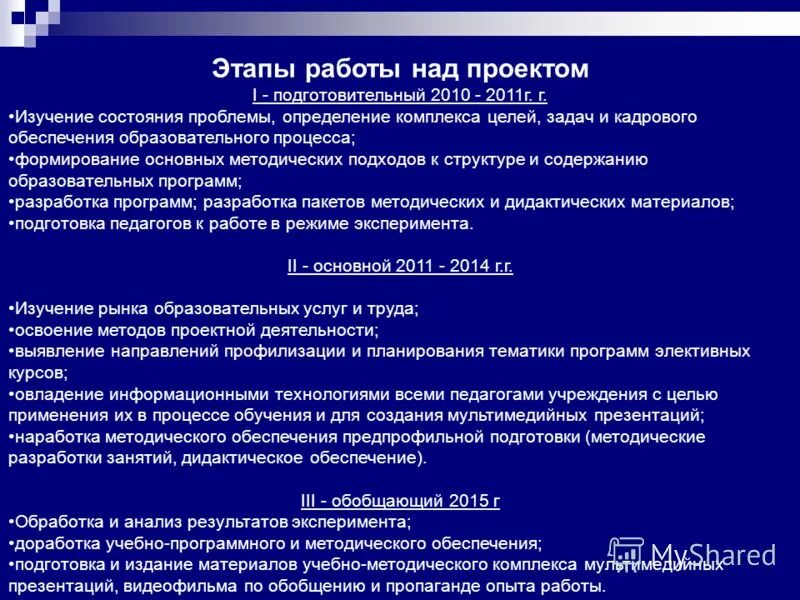 Этапы работы над проектом

I - подготовительный 2010 - 2011г. г.

•Изучение состояния проблемы, определение комплекса целей, задач и кадрового обеспечения образовательного процесса;
•формирование основных методических подходов к структуре и содержанию образовательных программ;
•разработка программ; разработка пакетов методических и дидактических материалов;
•подготовка педагогов к работе в режиме эксперимента.

II - основной 2011 - 2014 г.г.

•Изучение рынка образовательных услуг и труда;
•освоение методов проектной деятельности;
•выявление направлений профилизации и планирования тематики программ элективных курсов;
•овладение информационными технологиями всеми педагогами учреждения с целью применения их в процессе обучения и для создания мультимедийных презентаций;
•наработка методического обеспечения предпрофильной подготовки (методические разработки занятий, дидактическое обеспечение).

III - обобщающий 2015 г

•Обработка и анализ результатов эксперимента;
•доработка учебно-программного и методического обеспечения;
•подготовка и издание материалов учебно-методического комплекса мультимедийных презентаций, видеофильма по обобщению и пропаганде опыта работы.

MyShared